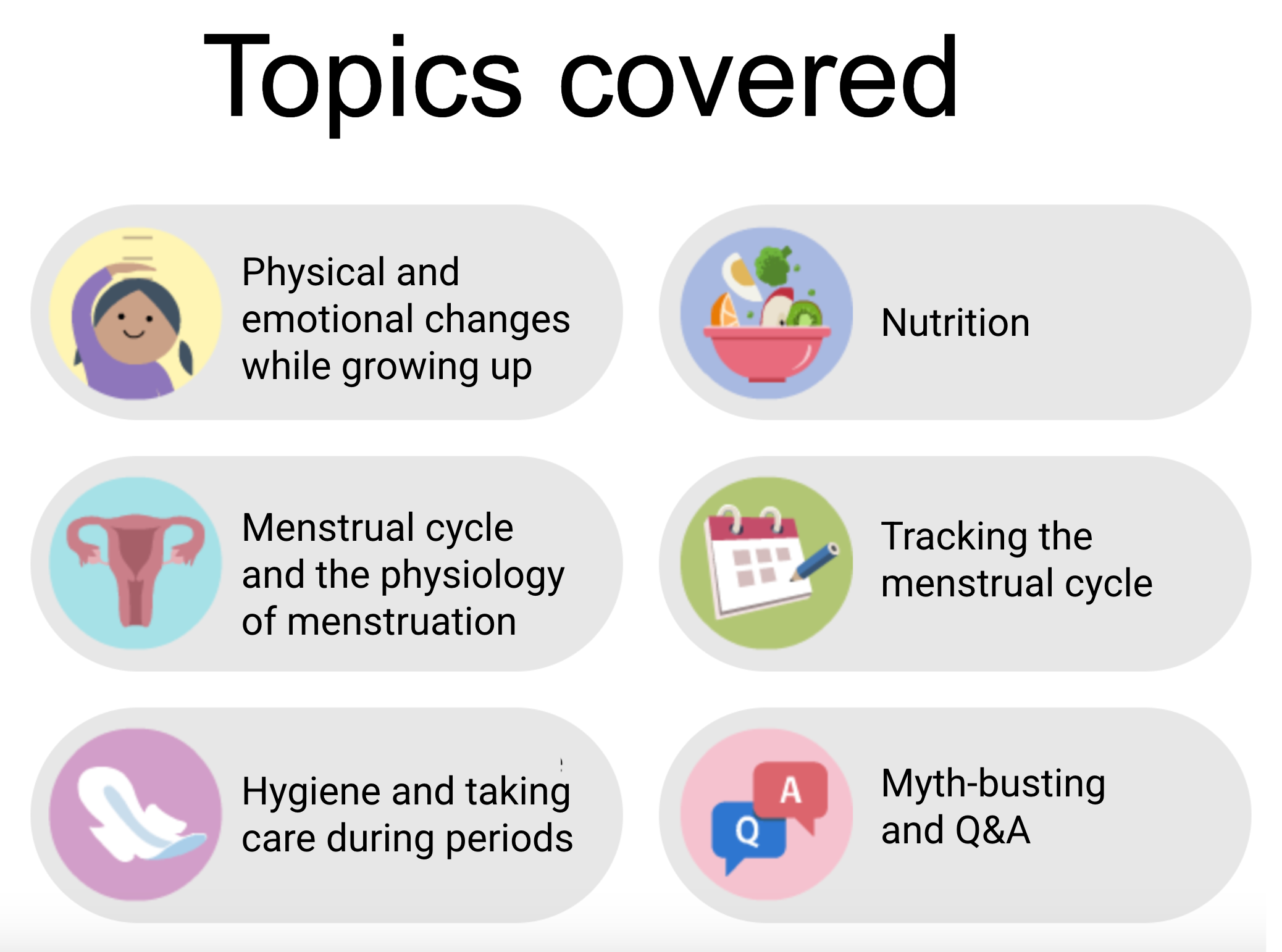 Topics covered

Physical and emotional changes while growing up

Menstrual cycle and the physiology of menstruation

Hygiene and taking care during periods

Nutrition

Tracking the menstrual cycle

A
Q

Myth-busting and Q&A